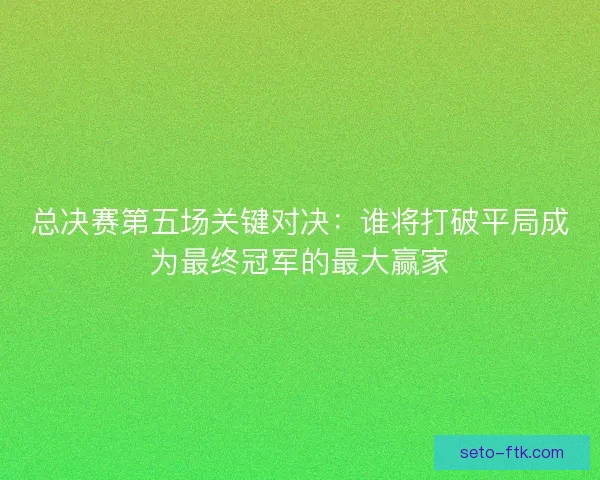 总决赛第五场关键对决：谁将打破平局成为最终冠军的最大赢家

seto-ftk.com